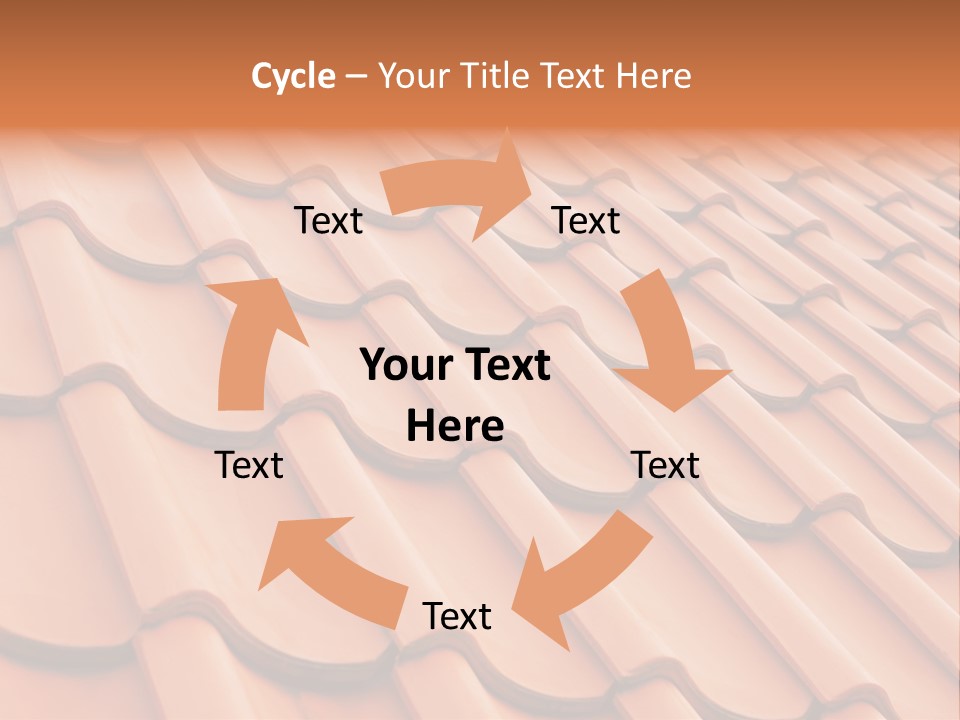 Cycle – Your Title Text Here

Text

Text

Your Text Here

Text

Text

Text